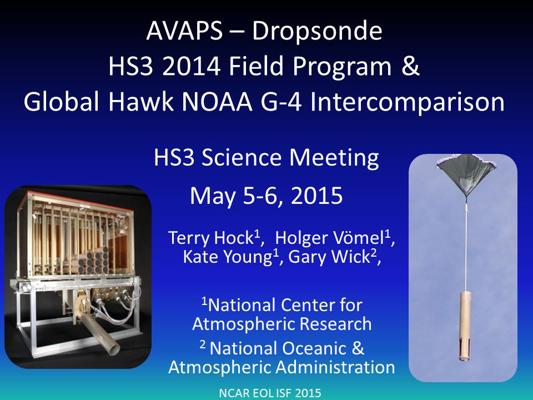 AVAPS – Dropsonde
HS3 2014 Field Program &
Global Hawk NOAA G-4 Intercomparison

HS3 Science Meeting
May 5-6, 2015

Terry Hock$^1$, Holger Vömel$^1$, Kate Young$^1$, Gary Wick$^2$,

$^1$National Center for Atmospheric Research
$^2$ National Oceanic & Atmospheric Administration

NCAR EOL ISF 2015